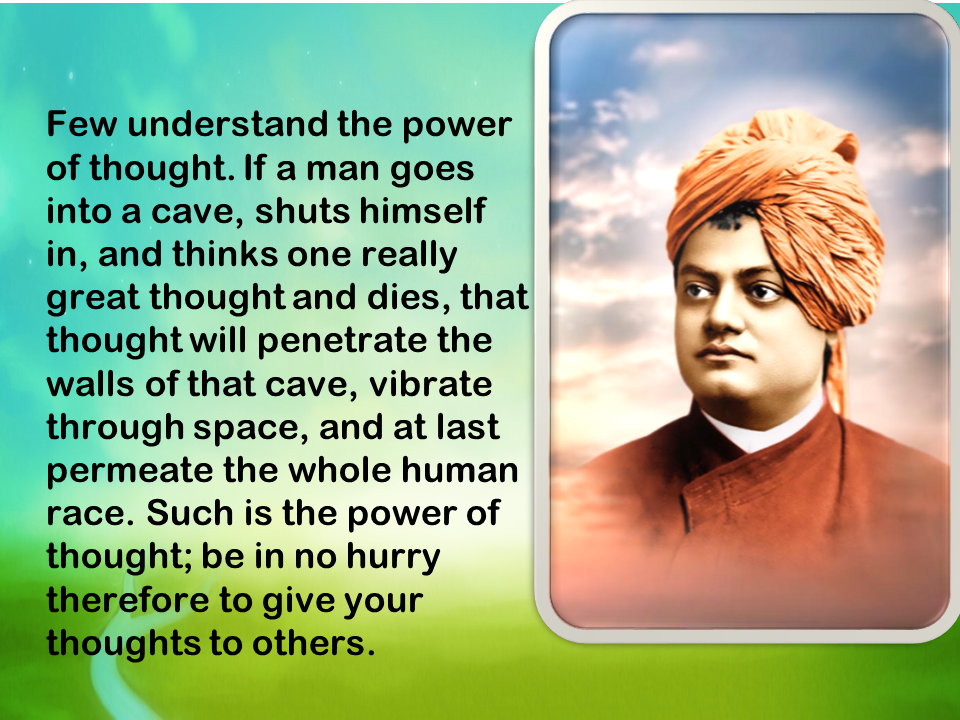 Few understand the power of thought. If a man goes into a cave, shuts himself in, and thinks one really great thought and dies, that thought will penetrate the walls of that cave, vibrate through space, and at last permeate the whole human race. Such is the power of thought; be in no hurry therefore to give your thoughts to others.